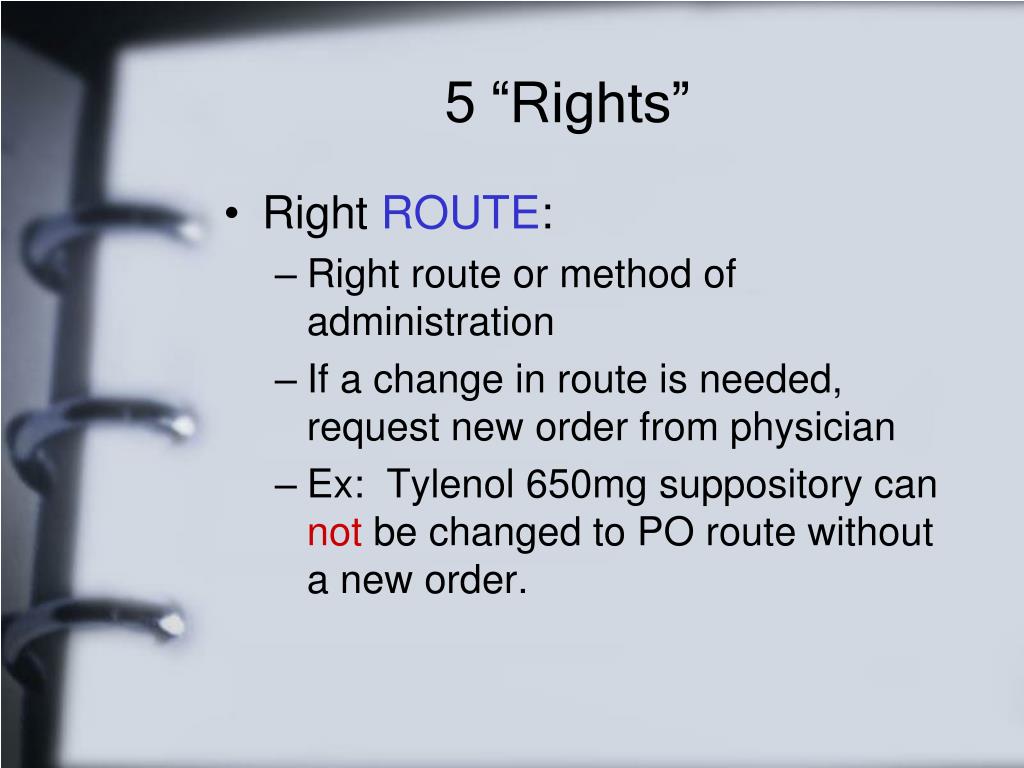 5 “Rights”

• Right ROUTE:
– Right route or method of administration
– If a change in route is needed, request new order from physician
– Ex: Tylenol 650mg suppository can not be changed to PO route without a new order.